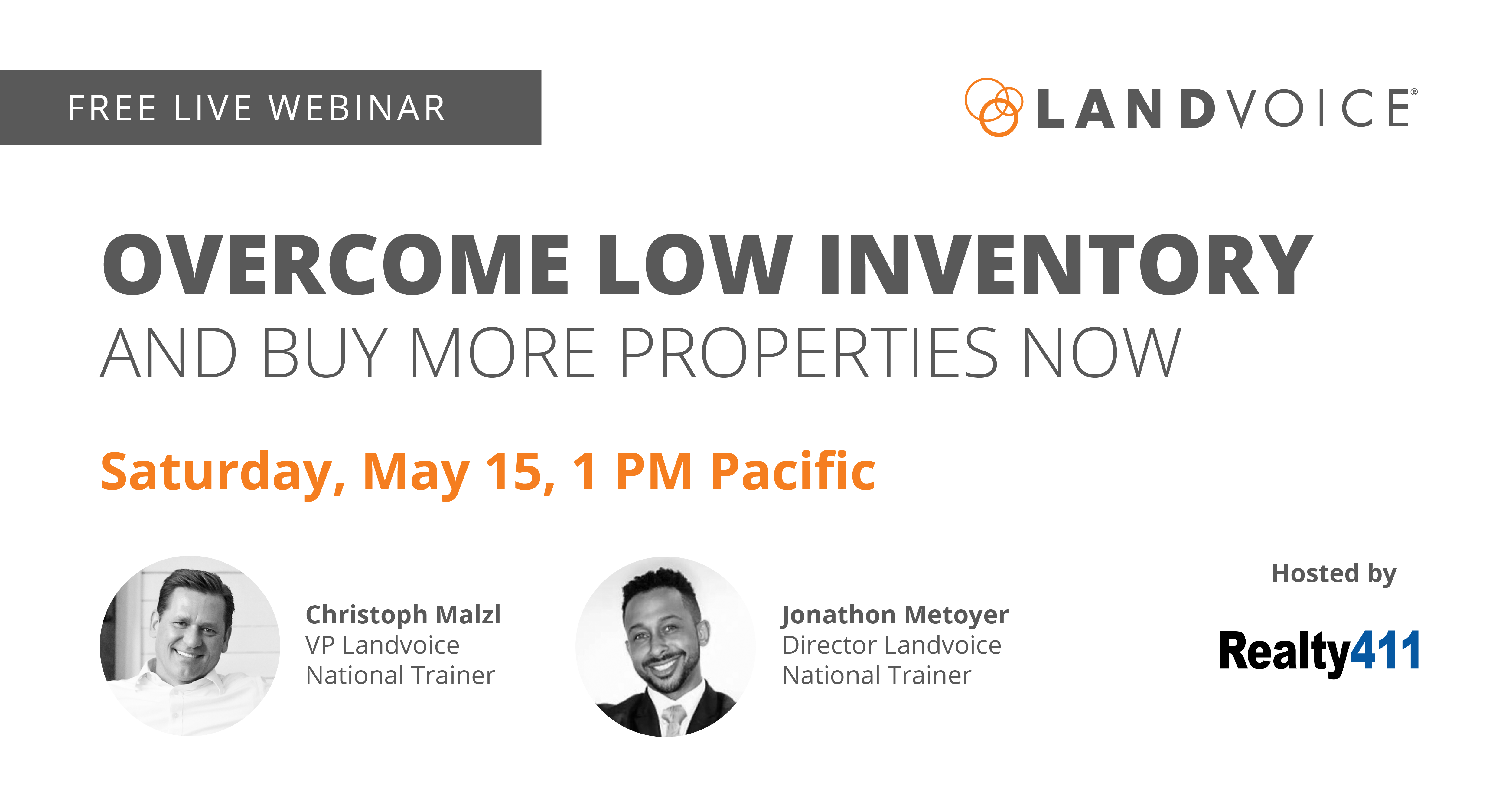 FREE LIVE WEBINAR

LANDVOICE®

OVERCOME LOW INVENTORY
AND BUY MORE PROPERTIES NOW

Saturday, May 15, 1 PM Pacific

Christoph Malzl
VP Landvoice
National Trainer

Jonathon Metoyer
Director Landvoice
National Trainer

Hosted by

Realty411